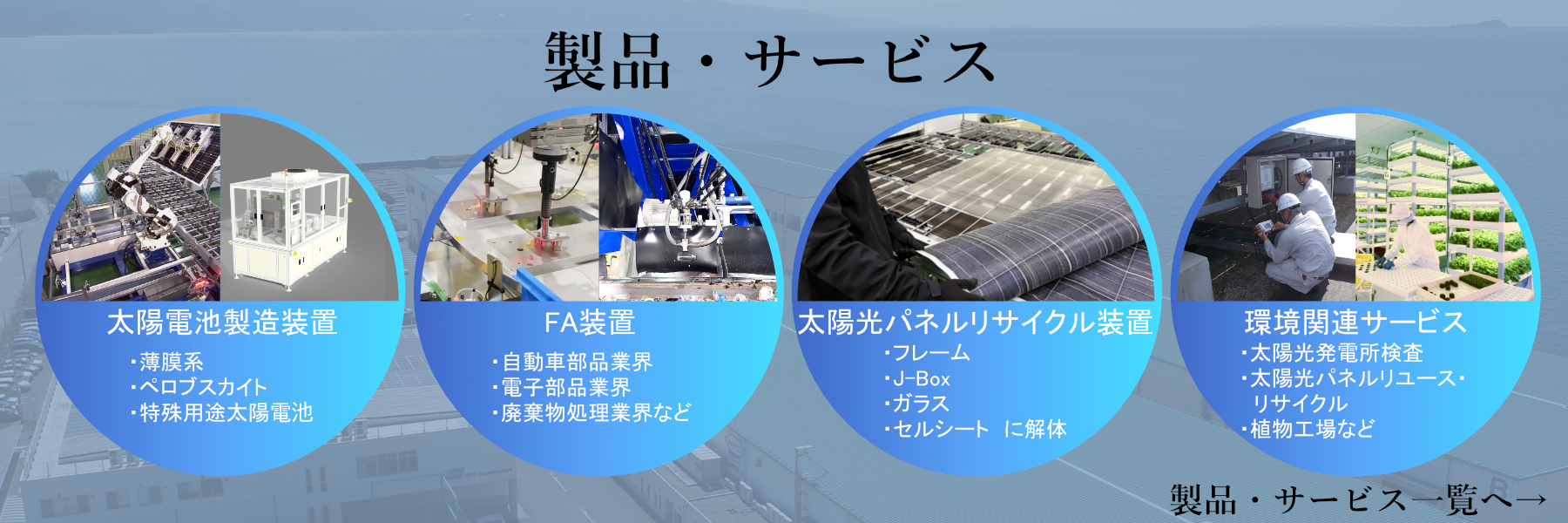 製品・サービス

太陽電池製造装置
・薄膜系
・ペロブスカイト
・特殊用途太陽電池

FA装置
・自動車部品業界
・電子部品業界
・廃棄物処理業界など

太陽光パネルリサイクル装置
・フレーム
・J-Box
・ガラス
・セルシート　に解体

環境関連サービス
・太陽光発電所検査
・太陽光パネルリユース・リサイクル
・植物工場など

製品・サービス一覧へ→